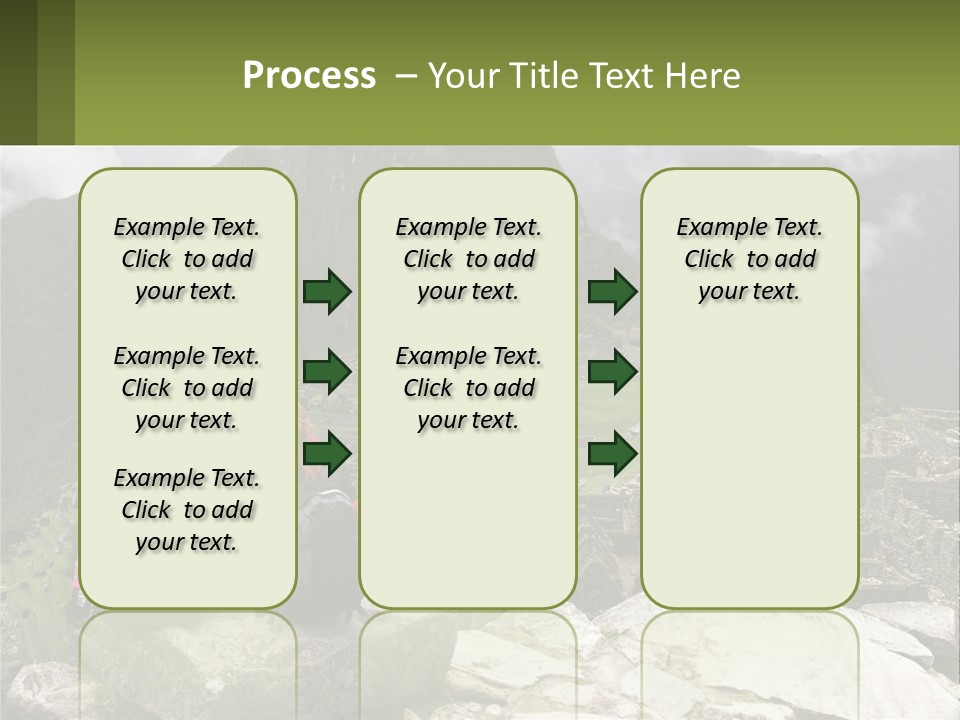 Process – Your Title Text Here

Example Text. Click to add your text.

Example Text. Click to add your text.

Example Text. Click to add your text.

Example Text. Click to add your text.

Example Text. Click to add your text.

Example Text. Click to add your text.